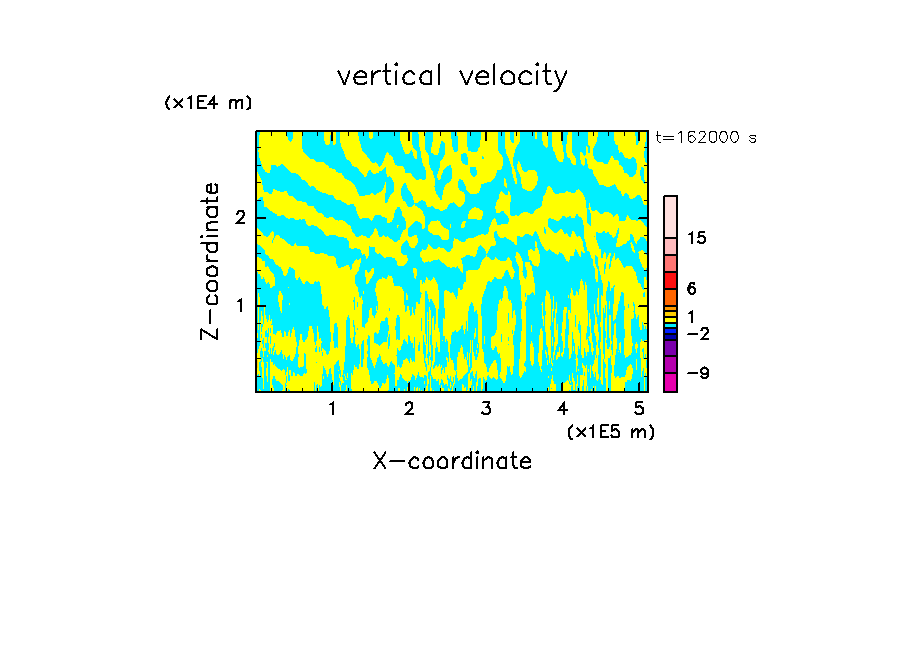 vertical velocity

(x1E4 m)

t=162000 s

Z-coordinate

2

1

15

6

1

−2

−9

1 2 3 4 5

(x1E5 m)

X-coordinate